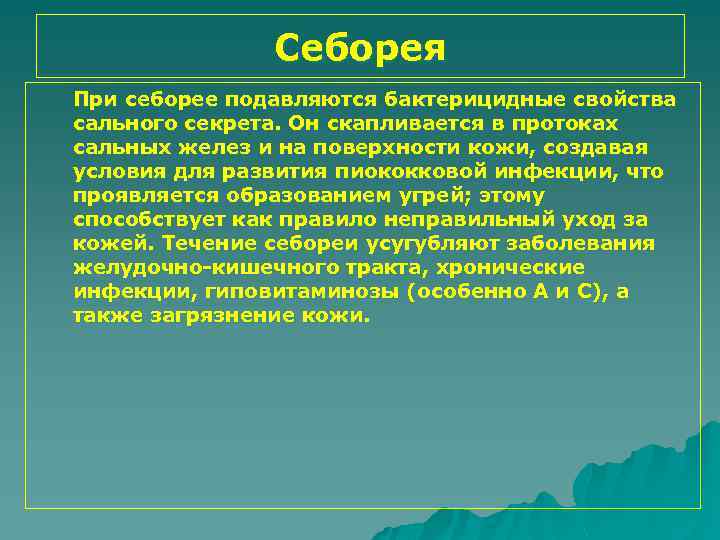 Себорея

При себорее подавляются бактерицидные свойства сального секрета. Он скапливается в протоках сальных желез и на поверхности кожи, создавая условия для развития пиококковой инфекции, что проявляется образованием угрей; этому способствует как правило неправильный уход за кожей. Течение себореи усугубляют заболевания желудочно-кишечного тракта, хронические инфекции, гиповитаминозы (особенно А и С), а также загрязнение кожи.